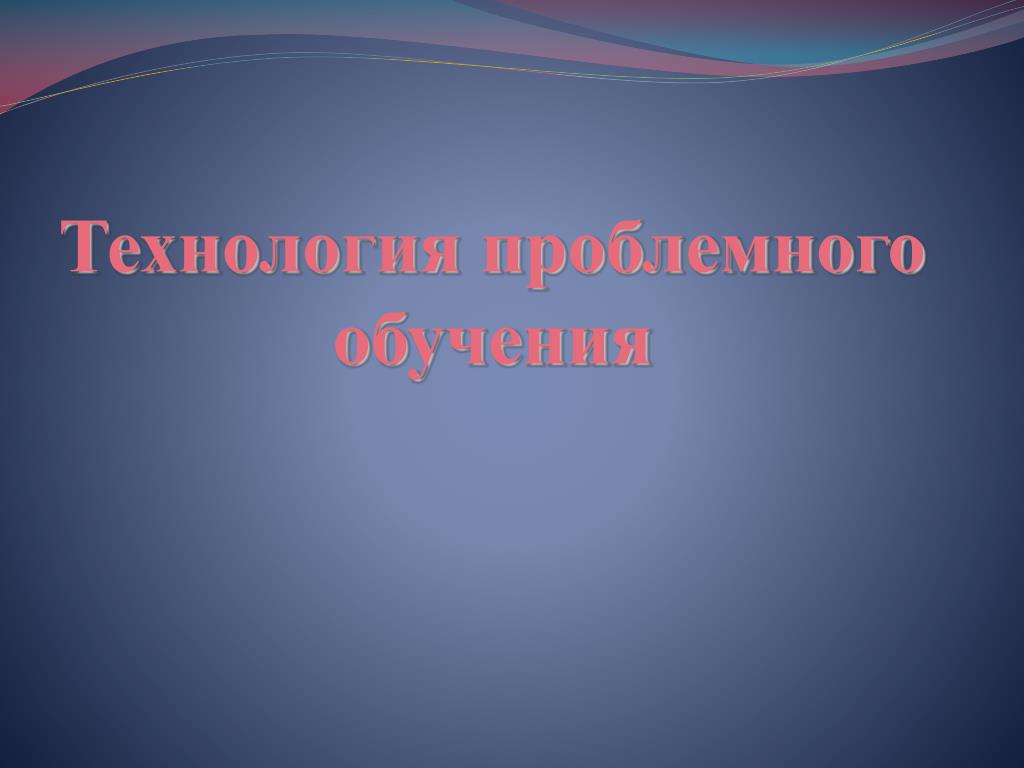 Технология проблемного обучения